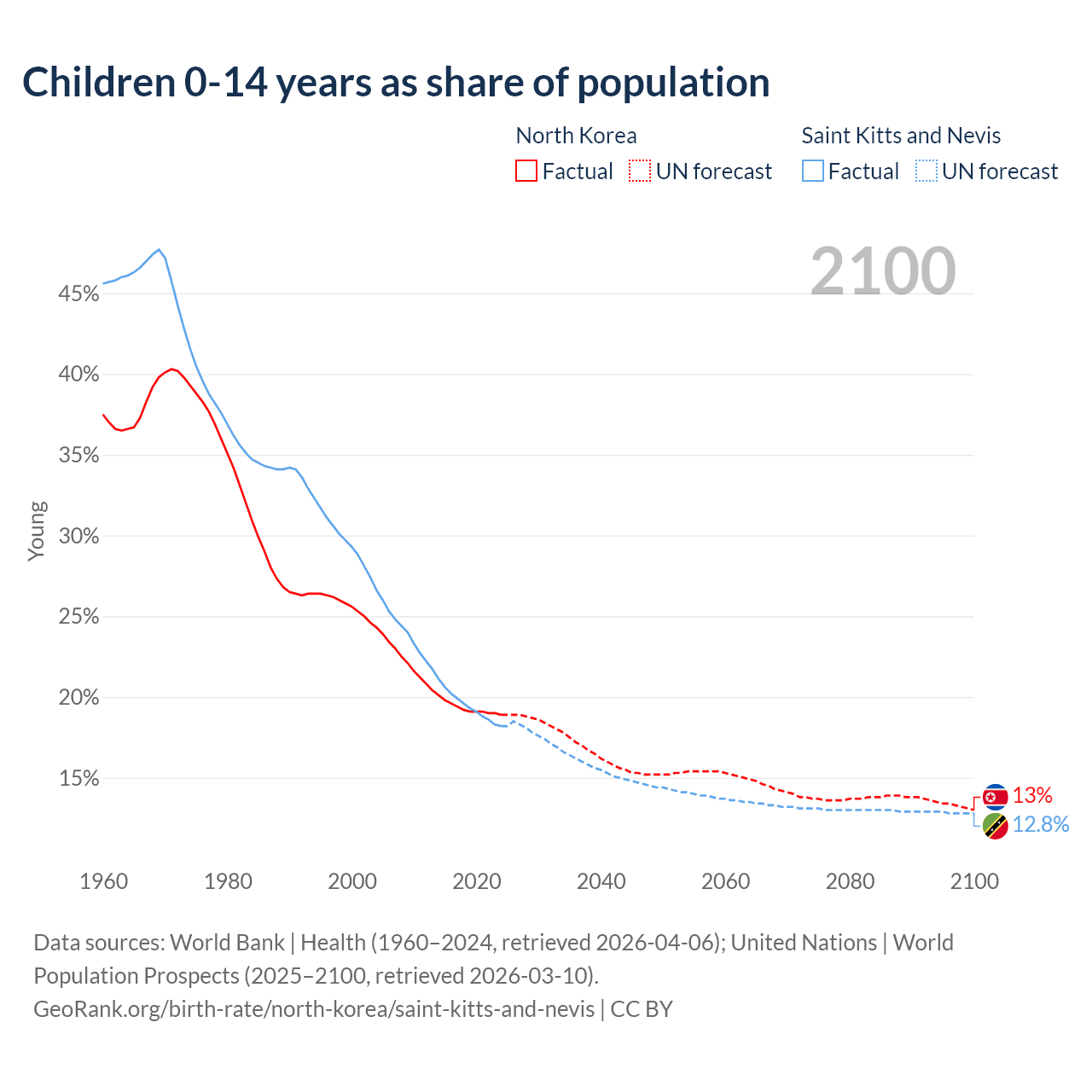 Children 0-14 years as share of population

North Korea
Factual
UN forecast

Saint Kitts and Nevis
Factual
UN forecast

2100

45%
40%
35%
30%
25%
20%
15%

Young

13%
12.8%

1960
1980
2000
2020
2040
2060
2080
2100

Data sources: World Bank | Health (1960–2024, retrieved 2026-04-06); United Nations | World Population Prospects (2025–2100, retrieved 2026-03-10).
GeoRank.org/birth-rate/north-korea/saint-kitts-and-nevis | CC BY